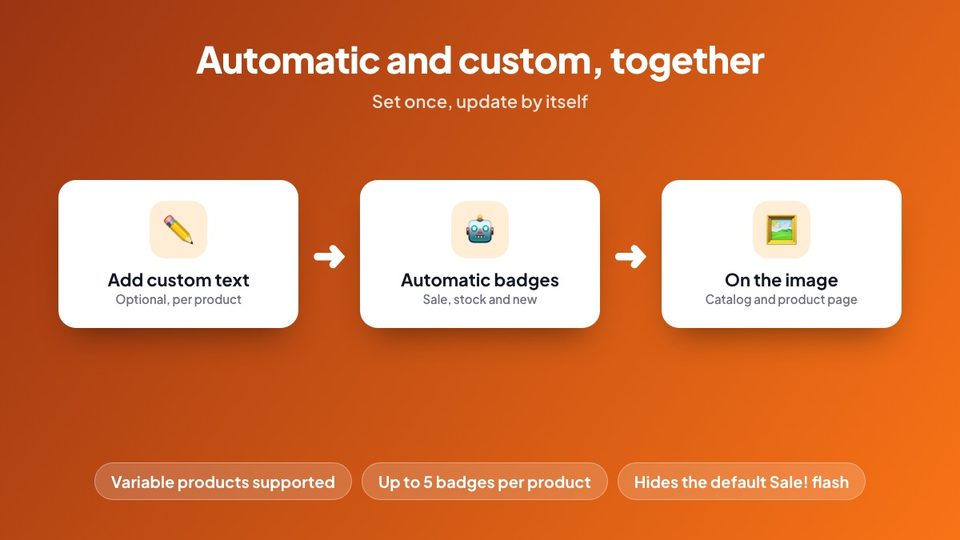 Automatic and custom, together

Set once, update by itself

Add custom text
Optional, per product

➜

Automatic badges
Sale, stock and new

➜

On the image
Catalog and product page

Variable products supported

Up to 5 badges per product

Hides the default Sale! flash